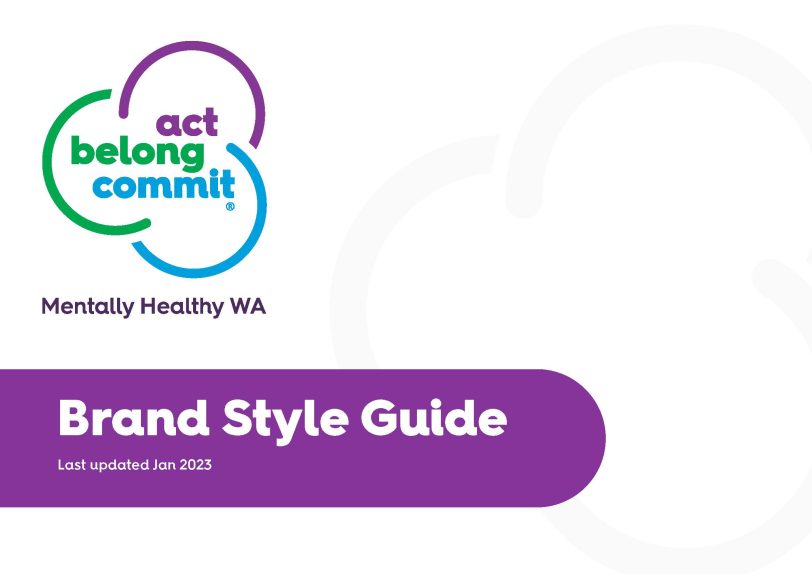 act
belong
commit
®

Mentally Healthy WA

Brand Style Guide

Last updated Jan 2023